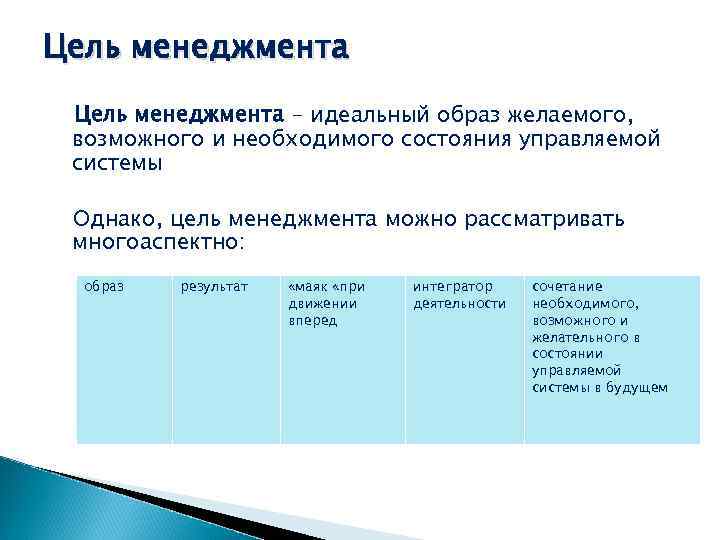 Цель менеджмента

Цель менеджмента – идеальный образ желаемого, возможного и необходимого состояния управляемой системы

Однако, цель менеджмента можно рассматривать многоаспектно:

| образ | результат | «маяк «при движении вперед | интегратор деятельности | сочетание необходимого, возможного и желательного в состоянии управляемой системы в будущем |
|---|---|---|---|---|